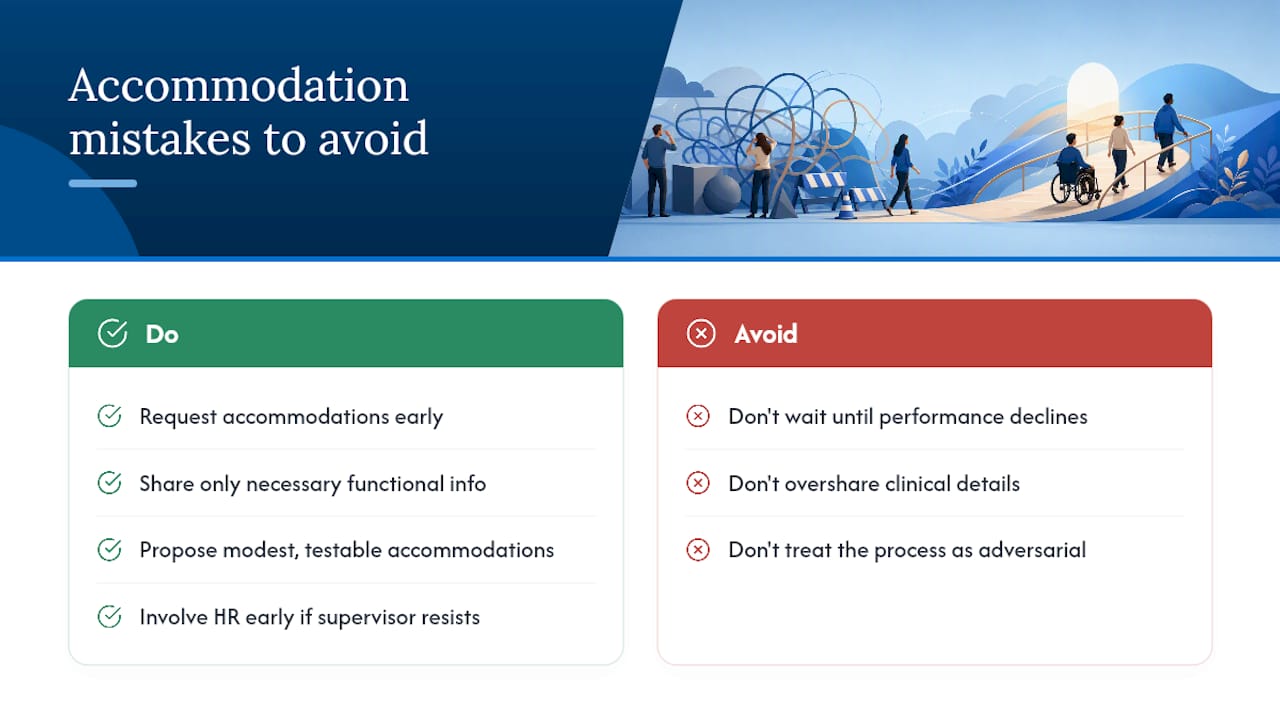 Accommodation mistakes to avoid

Do

Request accommodations early

Share only necessary functional info

Propose modest, testable accommodations

Involve HR early if supervisor resists

Avoid

Don't wait until performance declines

Don't overshare clinical details

Don't treat the process as adversarial